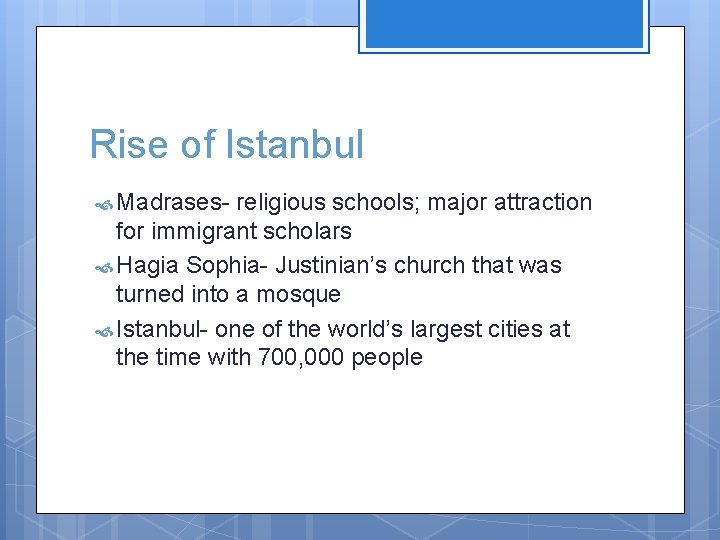 Rise of Istanbul

Madrases- religious schools; major attraction for immigrant scholars

Hagia Sophia- Justinian’s church that was turned into a mosque

Istanbul- one of the world’s largest cities at the time with 700,000 people